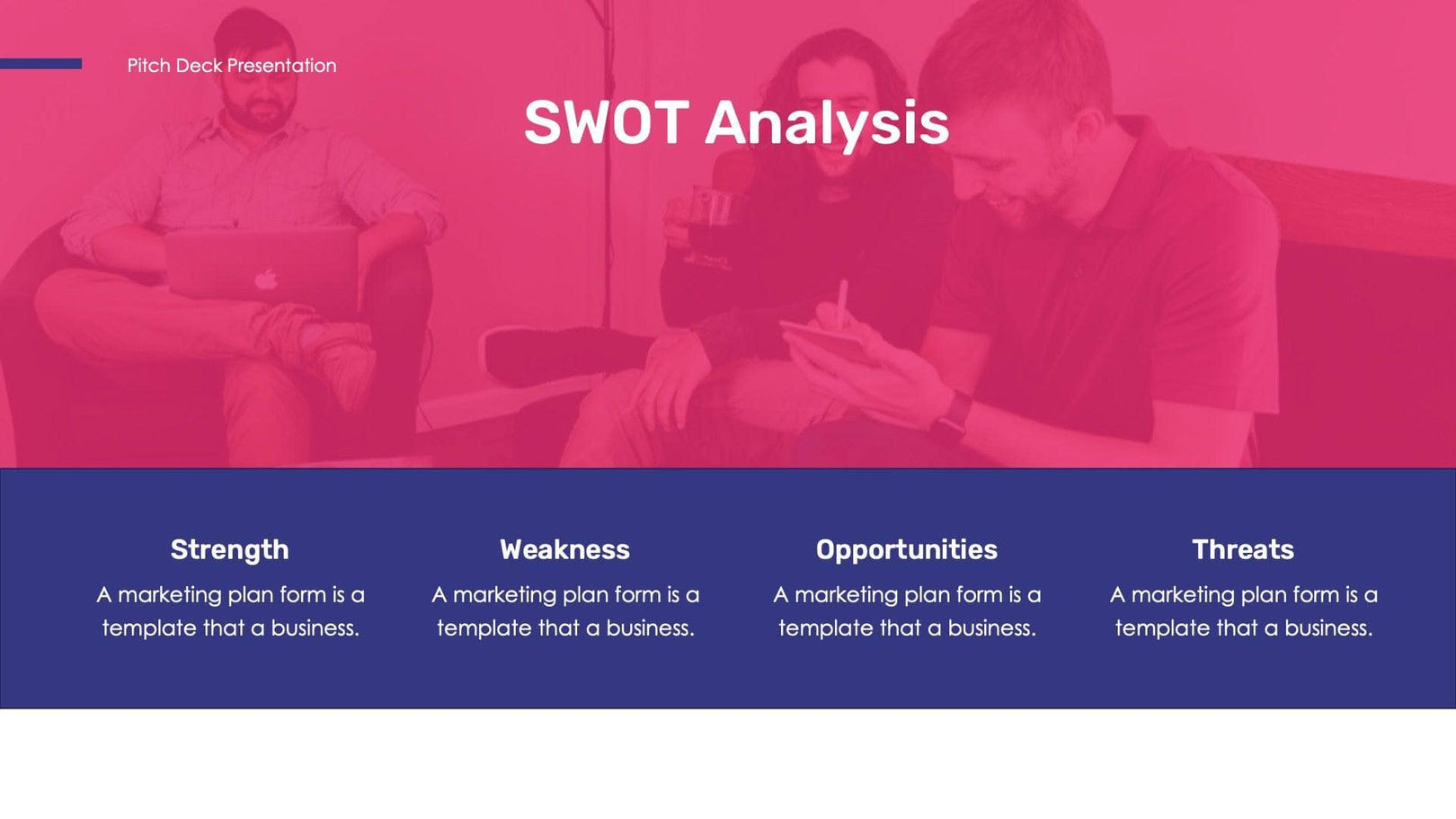 Pitch Deck Presentation

SWOT Analysis

Strength
A marketing plan form is a template that a business.

Weakness
A marketing plan form is a template that a business.

Opportunities
A marketing plan form is a template that a business.

Threats
A marketing plan form is a template that a business.